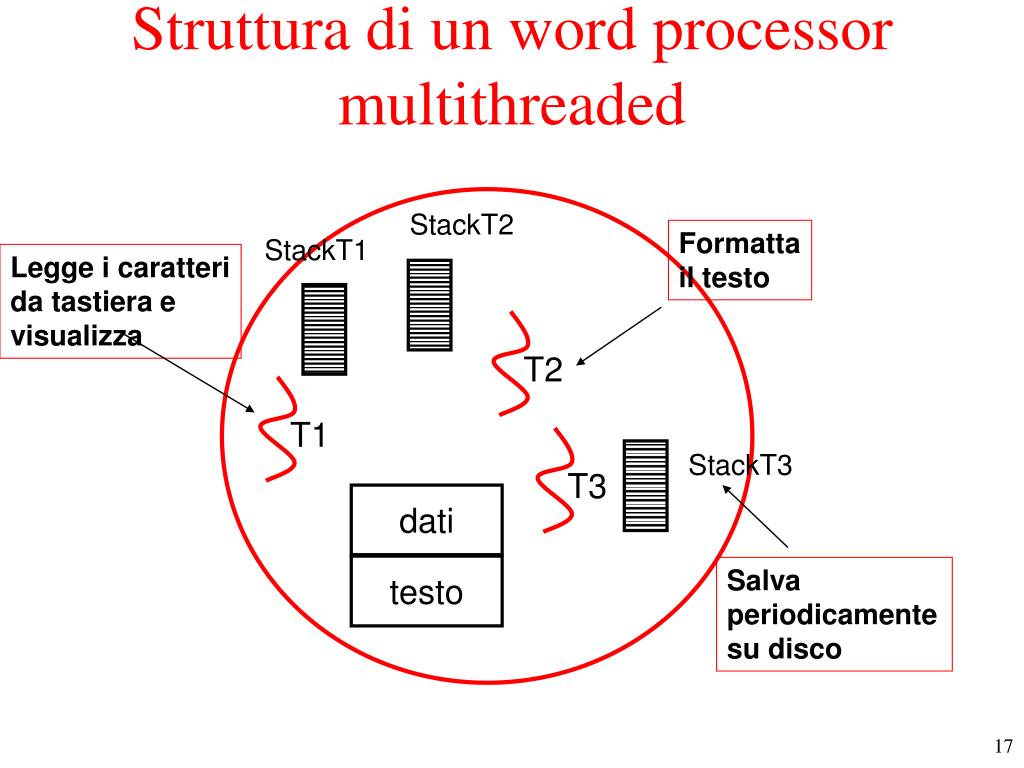 Struttura di un word processor multithreaded

Legge i caratteri da tastiera e visualizza

StackT1

StackT2

Formatta il testo

T2

T1

T3

StackT3

dati

testo

Salva periodicamente su disco

17